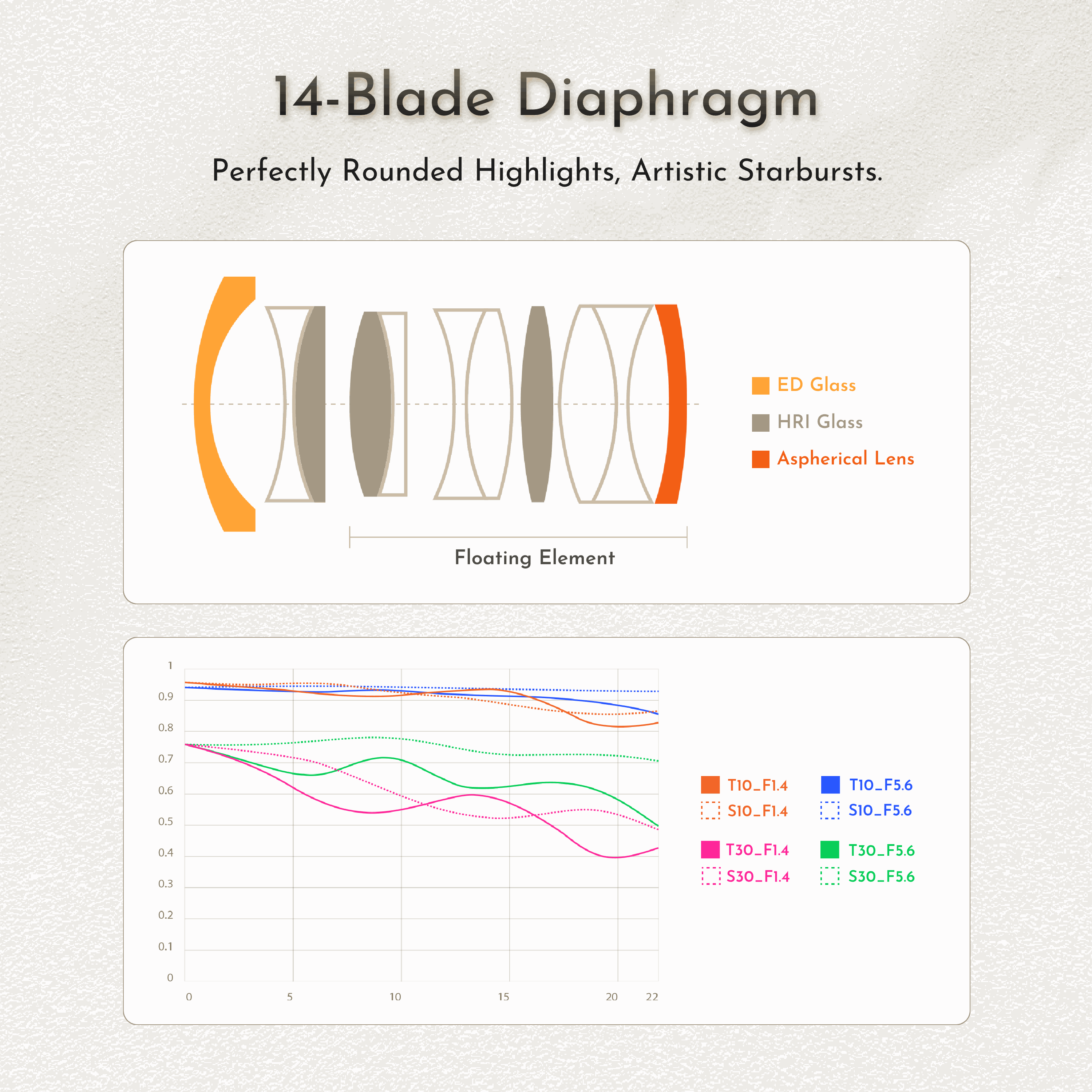 14-Blade Diaphragm

Perfectly Rounded Highlights, Artistic Starbursts.

ED Glass
HRI Glass
Aspherical Lens

Floating Element

1
0.9
0.8
0.7
0.6
0.5
0.4
0.3
0.2
0.1
0

0 5 10 15 20 22

T10_F1.4
S10_F1.4
T10_F5.6
S10_F5.6
T30_F1.4
S30_F1.4
T30_F5.6
S30_F5.6